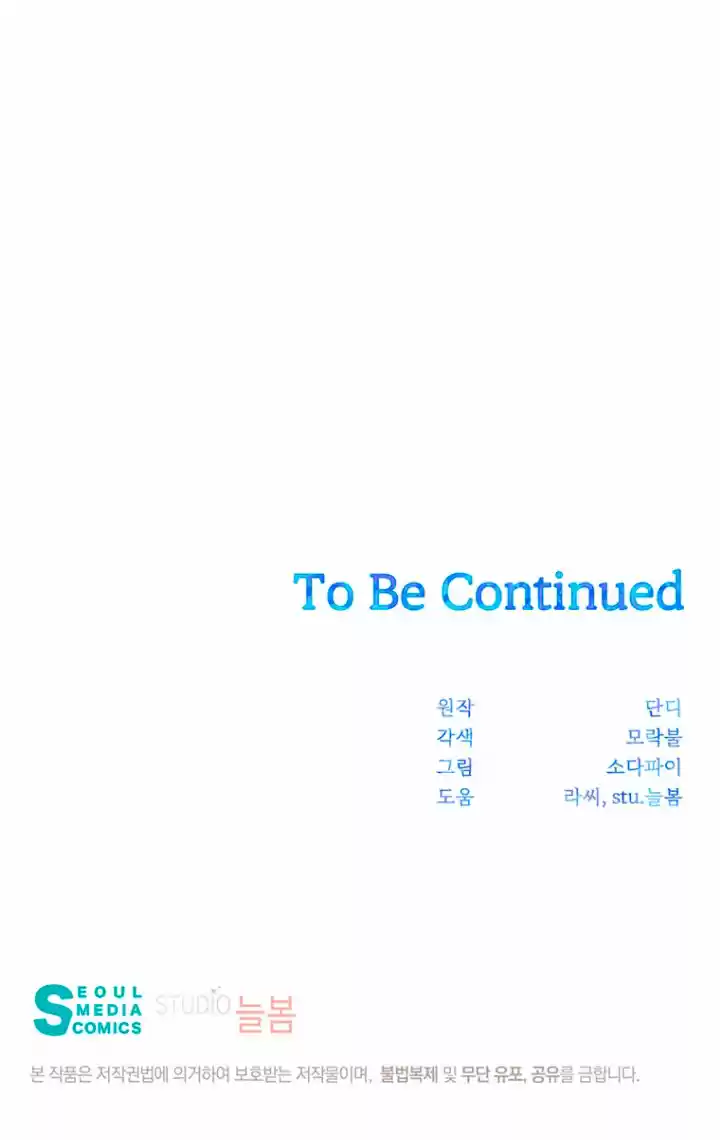 To Be Continued

원작 단디
각색 모락불
그림 소다파이
도움 라씨, stu.늘봄

SEOUL MEDIA COMICS STUDIO 늘봄

본 작품은 저작권법에 의거하여 보호받는 저작물이며, 불법복제 및 무단 유포, 공유를 금합니다.